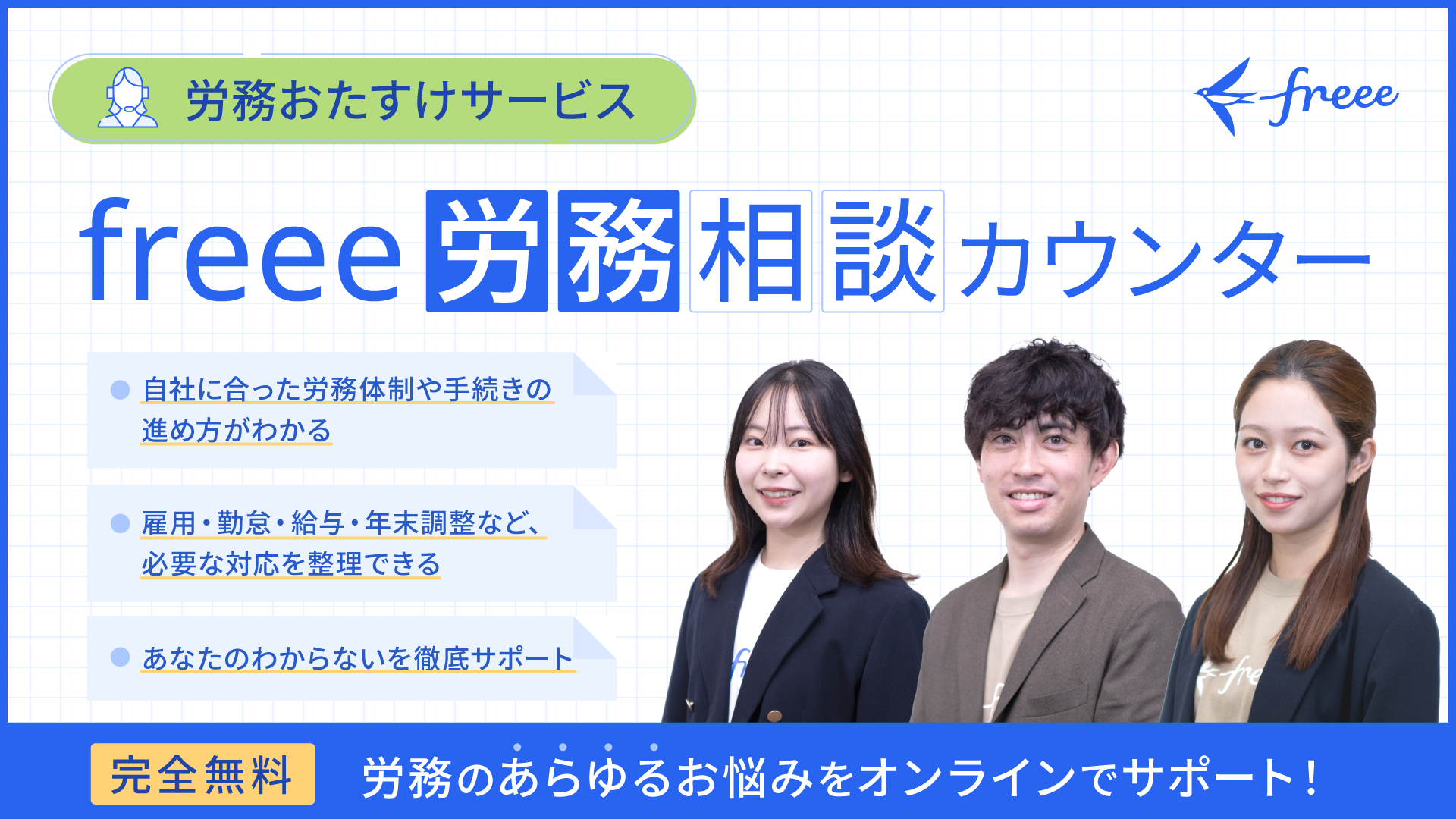 労務おたすけサービス

freee

freee 労務相談カウンター

自社に合った労務体制や手続きの進め方がわかる

雇用・勤怠・給与・年末調整など、必要な対応を整理できる

あなたのわからないを徹底サポート

完全無料 労務のあらゆるお悩みをオンラインでサポート!